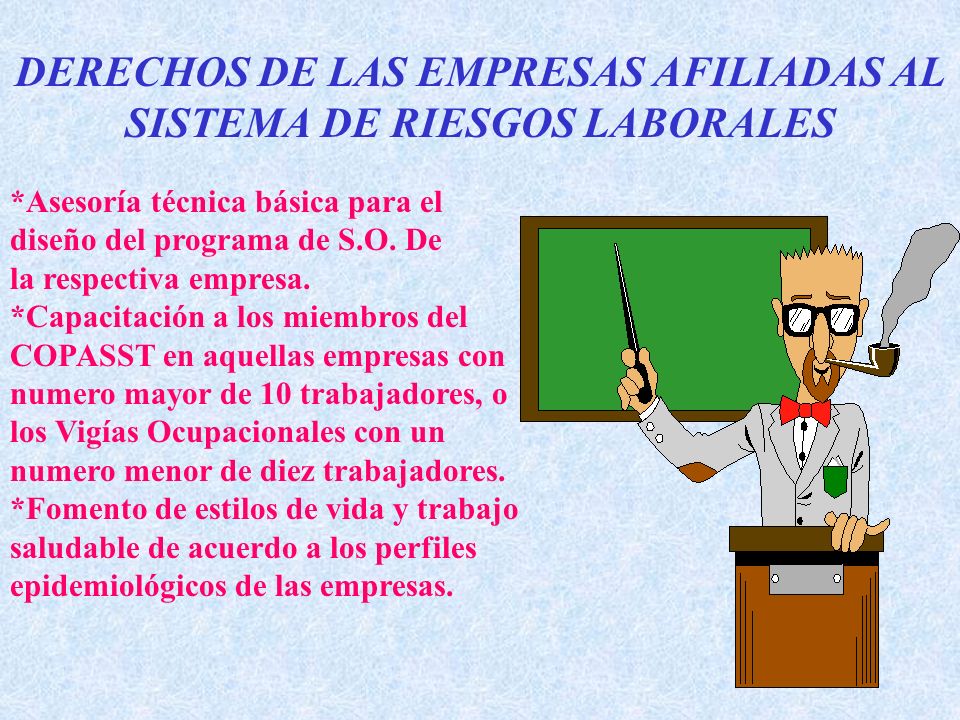 DERECHOS DE LAS EMPRESAS AFILIADAS AL SISTEMA DE RIESGOS LABORALES

*Asesoría técnica básica para el diseño del programa de S.O. De la respectiva empresa.
*Capacitación a los miembros del COPASST en aquellas empresas con numero mayor de 10 trabajadores, o los Vigías Ocupacionales con un numero menor de diez trabajadores.
*Fomento de estilos de vida y trabajo saludable de acuerdo a los perfiles epidemiológicos de las empresas.